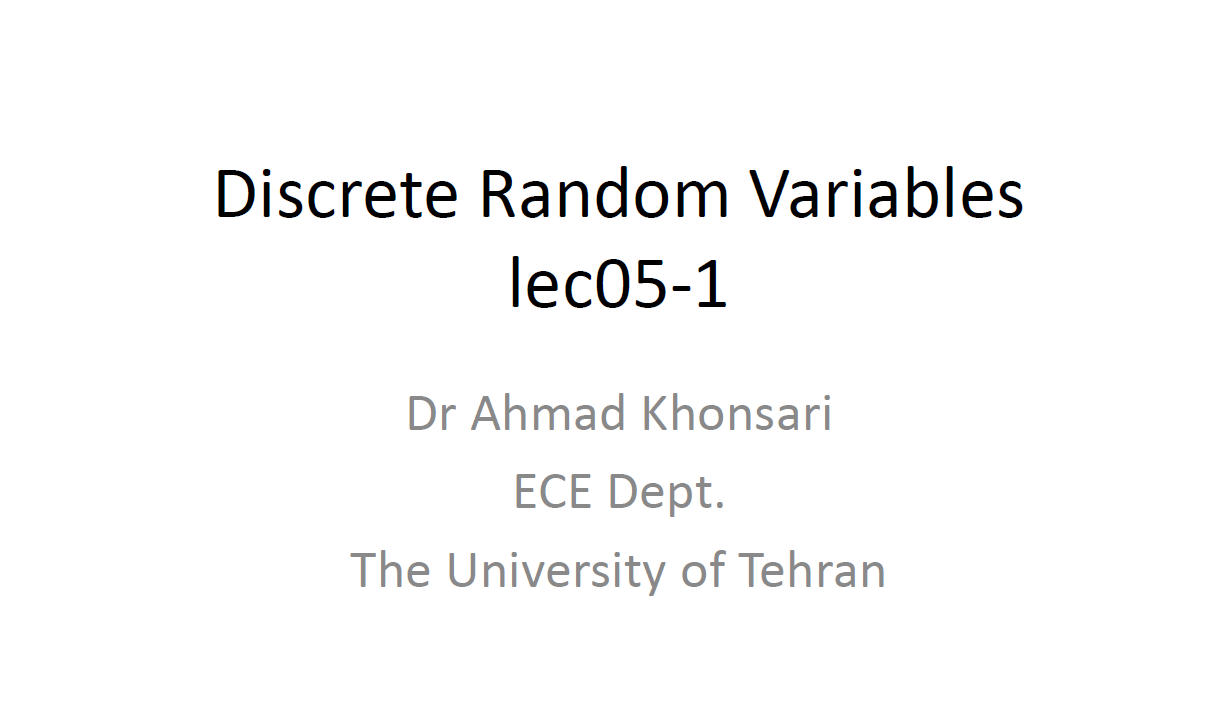 Discrete Random Variables
lec05-1

Dr Ahmad Khonsari
ECE Dept.
The University of Tehran